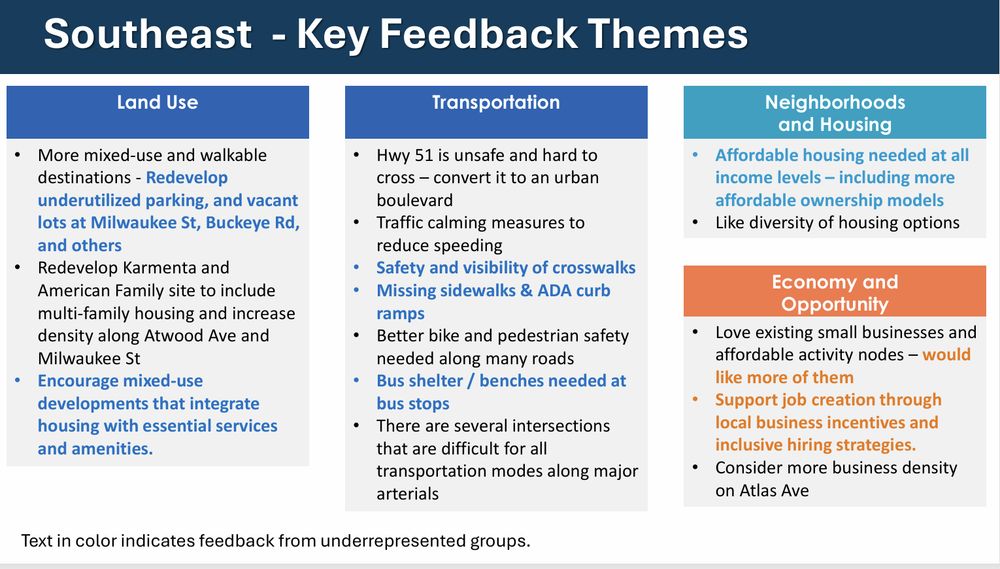 Southeast - Key Feedback Themes

Land Use

• More mixed-use and walkable destinations - Redevelop underutilized parking, and vacant lots at Milwaukee St, Buckeye Rd, and others
• Redevelop Karmenta and American Family site to include multi-family housing and increase density along Atwood Ave and Milwaukee St
• Encourage mixed-use developments that integrate housing with essential services and amenities.

Transportation

• Hwy 51 is unsafe and hard to cross – convert it to an urban boulevard
• Traffic calming measures to reduce speeding
• Safety and visibility of crosswalks
• Missing sidewalks & ADA curb ramps
• Better bike and pedestrian safety needed along many roads
• Bus shelter / benches needed at bus stops
• There are several intersections that are difficult for all transportation modes along major arterials

Neighborhoods and Housing

• Affordable housing needed at all income levels – including more affordable ownership models
• Like diversity of housing options

Economy and Opportunity

• Love existing small businesses and affordable activity nodes – would like more of them
• Support job creation through local business incentives and inclusive hiring strategies.
• Consider more business density on Atlas Ave

Text in color indicates feedback from underrepresented groups.